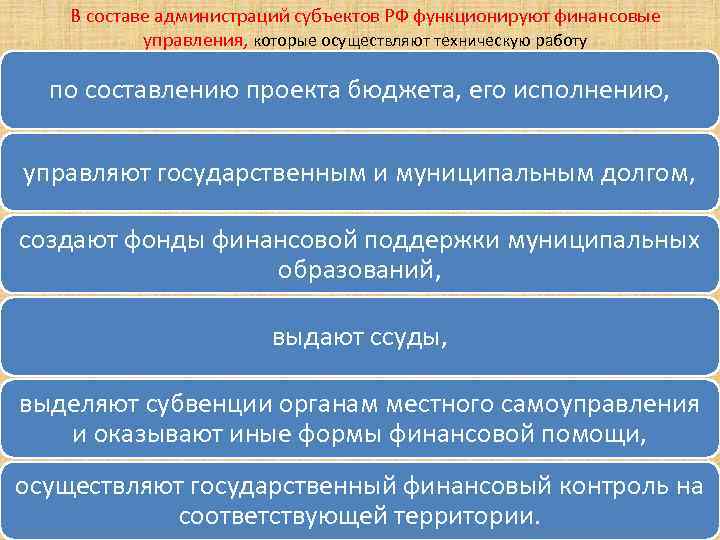 В составе администраций субъектов РФ функционируют финансовые управления, которые осуществляют техническую работу

по составлению проекта бюджета, его исполнению,

управляют государственным и муниципальным долгом,

создают фонды финансовой поддержки муниципальных образований,

выдают ссуды,

выделяют субвенции органам местного самоуправления и оказывают иные формы финансовой помощи,

осуществляют государственный финансовый контроль на соответствующей территории.